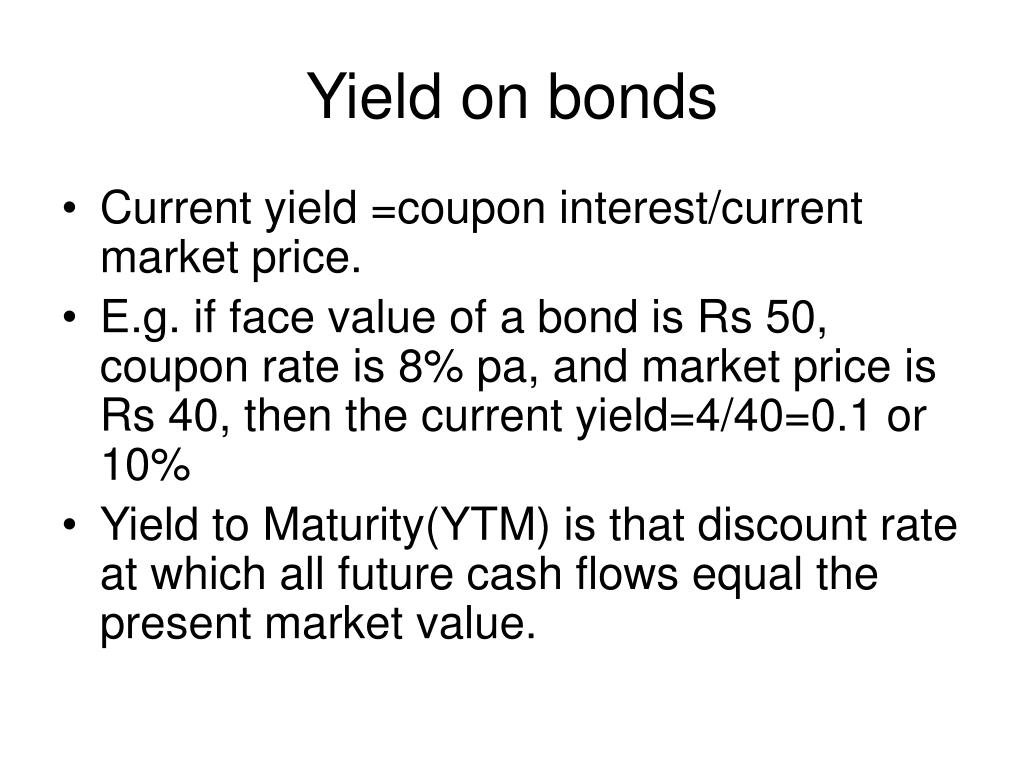 Yield on bonds

• Current yield =coupon interest/current market price.

• E.g. if face value of a bond is Rs 50, coupon rate is 8% pa, and market price is Rs 40, then the current yield=4/40=0.1 or 10%

• Yield to Maturity(YTM) is that discount rate at which all future cash flows equal the present market value.